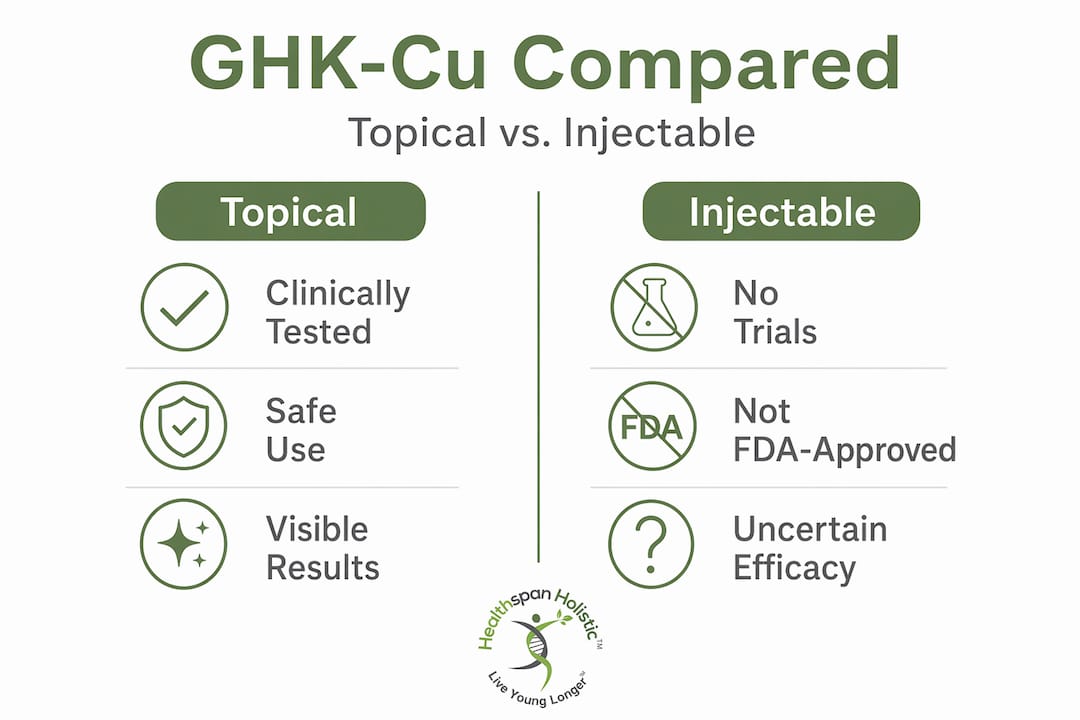 GHK-Cu Compared

Topical vs. Injectable

Topical

Clinically Tested

Safe Use

Visible Results

Injectable

No Trials

FDA

Not FDA-Approved

?

Uncertain Efficacy

Healthspan Holistic™

Live Young Longer™